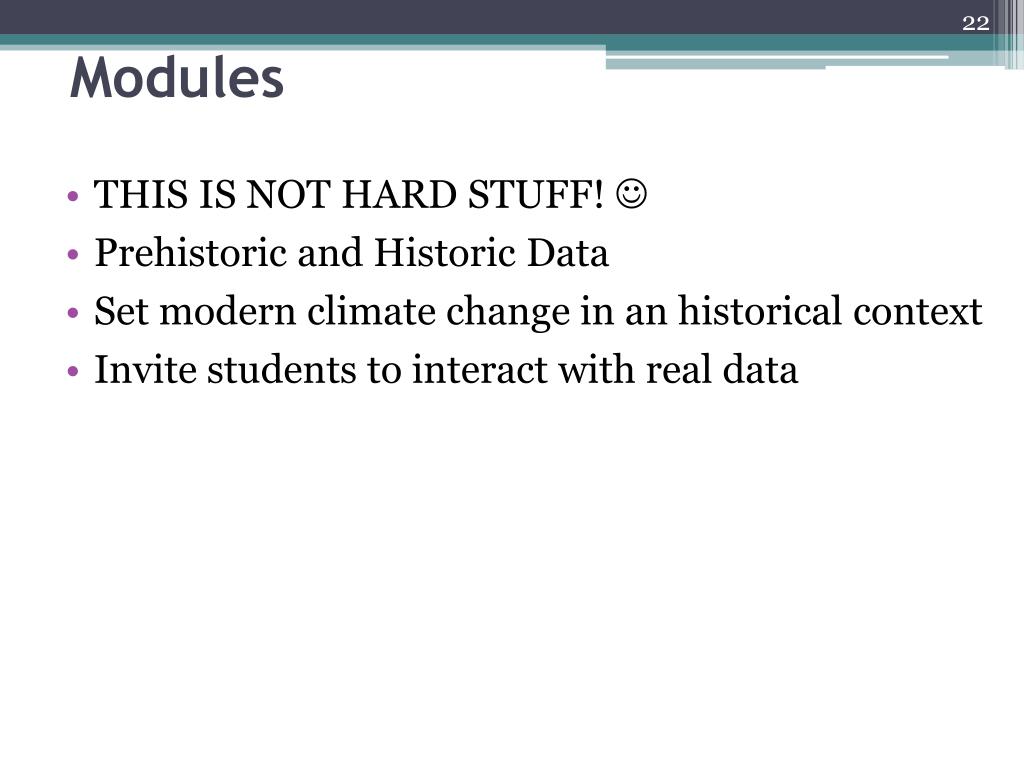 22

Modules

• THIS IS NOT HARD STUFF! ☺
• Prehistoric and Historic Data
• Set modern climate change in an historical context
• Invite students to interact with real data